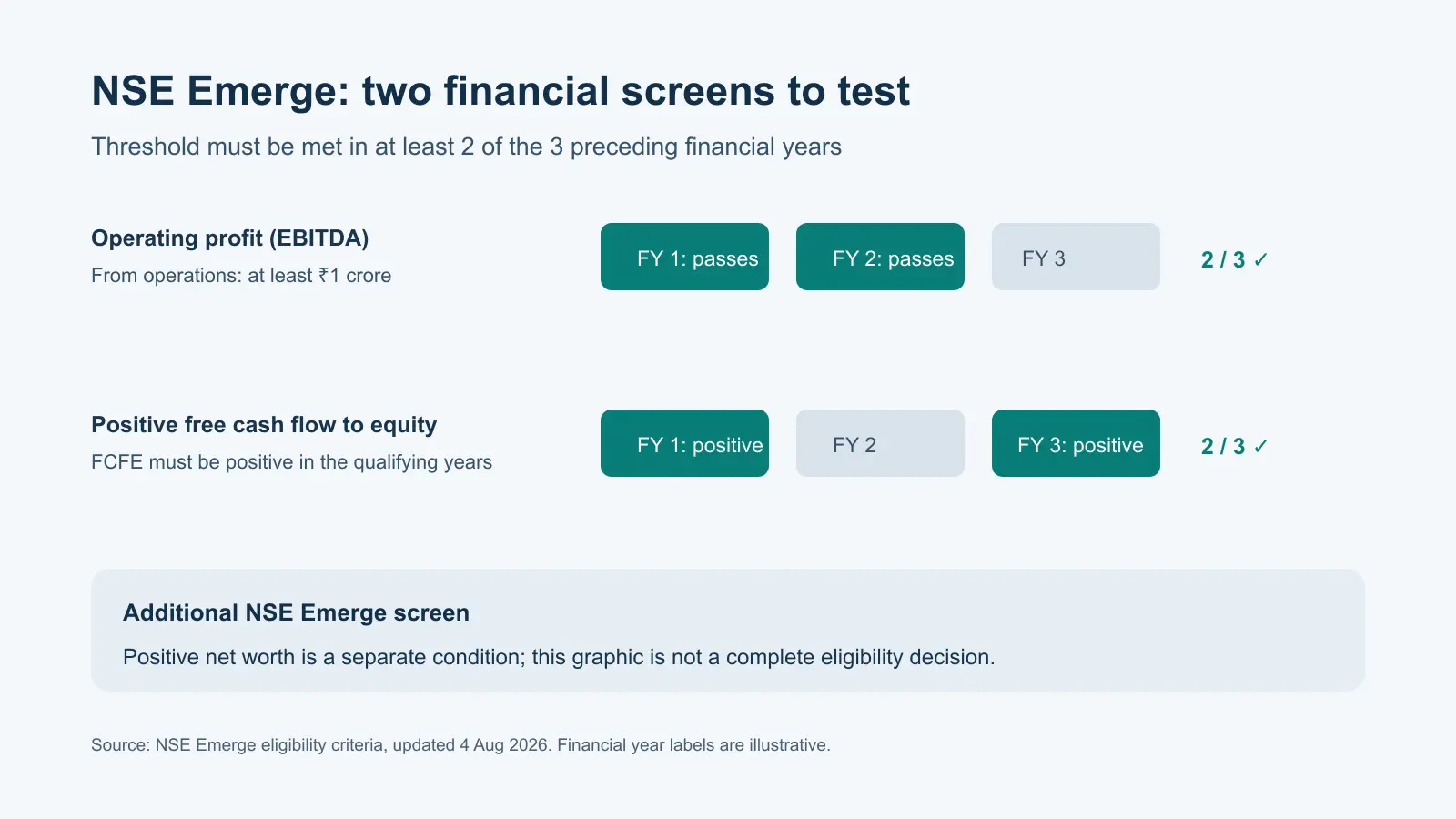 NSE Emerge: two financial screens to test

Threshold must be met in at least 2 of the 3 preceding financial years

Operating profit (EBITDA)
From operations: at least ₹1 crore

FY 1: passes
FY 2: passes
FY 3
2 / 3 ✓

Positive free cash flow to equity
FCFE must be positive in the qualifying years

FY 1: positive
FY 2
FY 3: positive
2 / 3 ✓

Additional NSE Emerge screen
Positive net worth is a separate condition; this graphic is not a complete eligibility decision.

Source: NSE Emerge eligibility criteria, updated 4 Aug 2026. Financial year labels are illustrative.